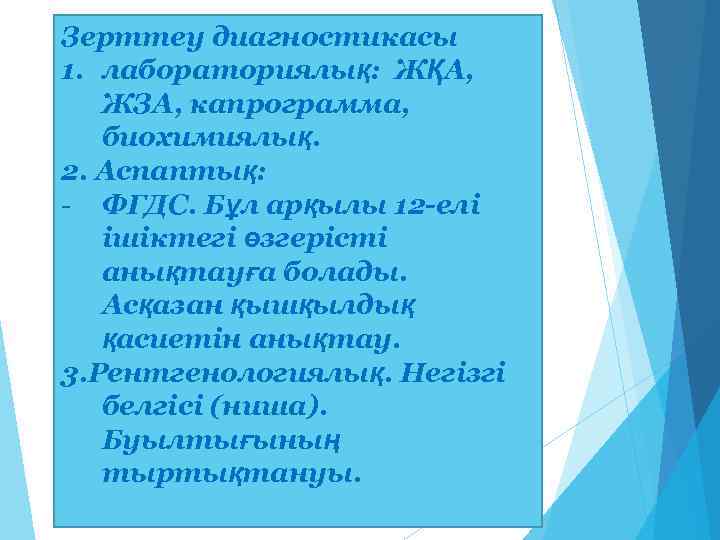 Зерттеу диагностикасы
1. лабораториялық: ЖҚА, ЖЗА, капрограмма, биохимиялық.
2. Аспаптық:
- ФГДС. Бұл арқылы 12-елі ішіктегі өзгерісті анықтауға болады. Асқазан қышқылдық қасиетін анықтау.
3.Рентгенологиялық. Негізгі белгісі (ниша). Буылтығының тыртықтануы.